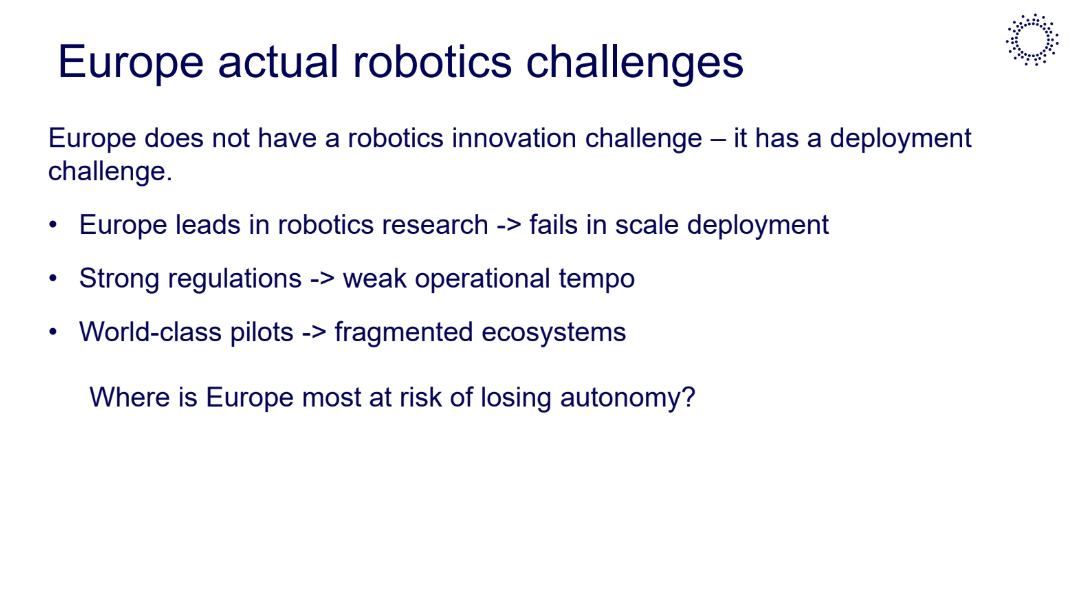 Europe actual robotics challenges

Europe does not have a robotics innovation challenge – it has a deployment challenge.

• Europe leads in robotics research -> fails in scale deployment
• Strong regulations -> weak operational tempo
• World-class pilots -> fragmented ecosystems

Where is Europe most at risk of losing autonomy?